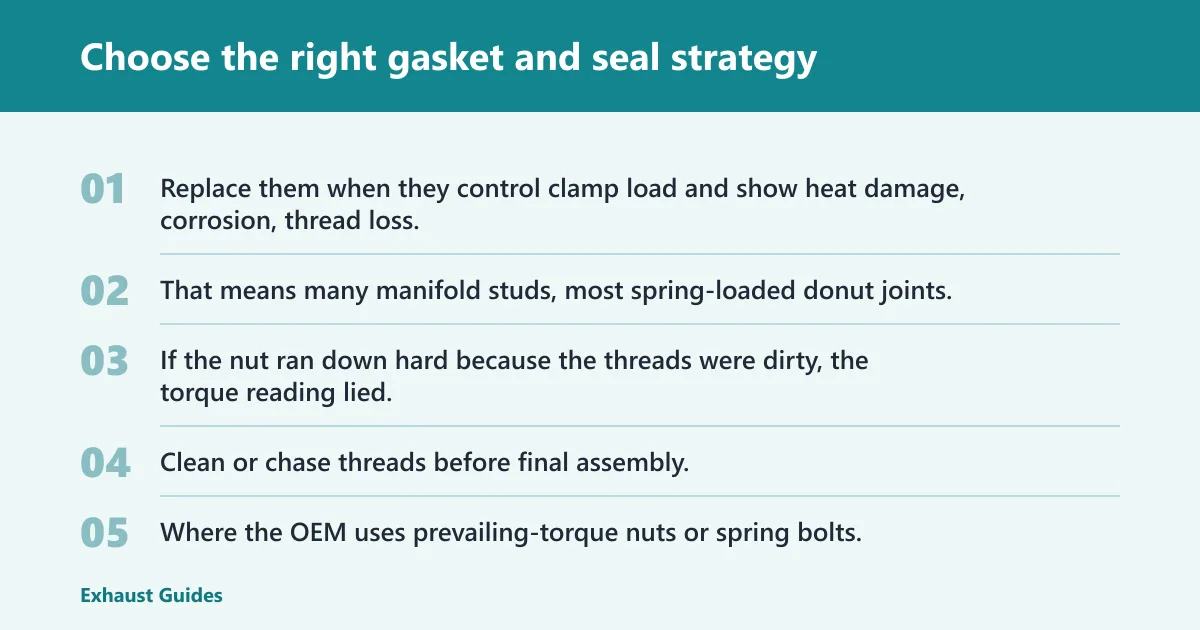 Choose the right gasket and seal strategy

01 Replace them when they control clamp load and show heat damage, corrosion, thread loss.

02 That means many manifold studs, most spring-loaded donut joints.

03 If the nut ran down hard because the threads were dirty, the torque reading lied.

04 Clean or chase threads before final assembly.

05 Where the OEM uses prevailing-torque nuts or spring bolts.

Exhaust Guides